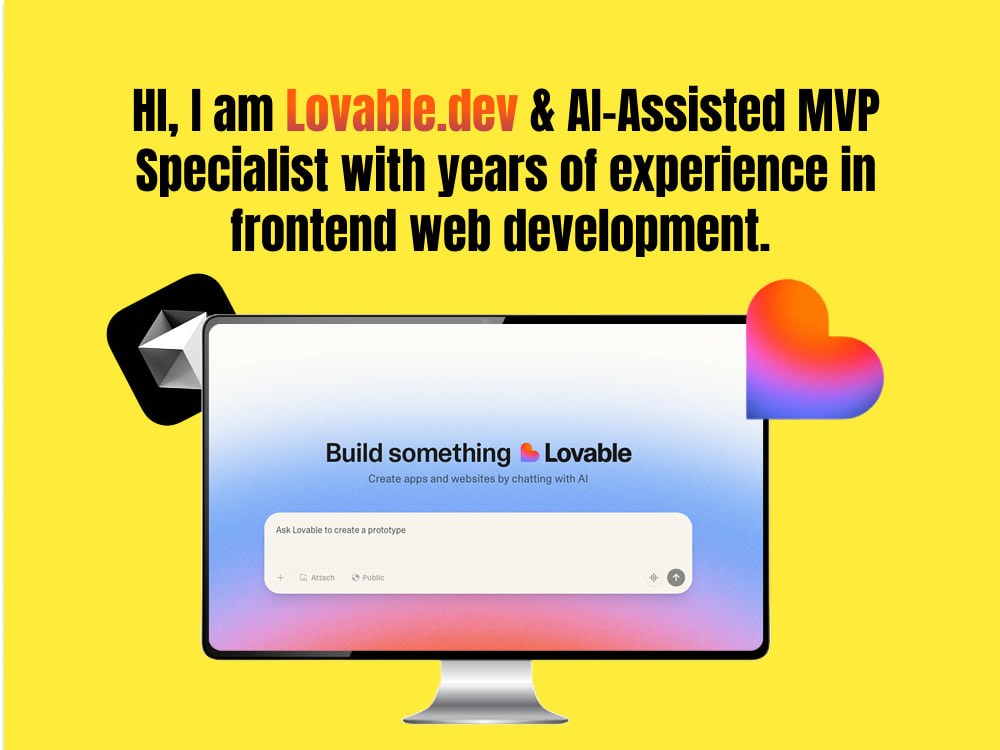 HI, I am Lovable.dev & AI-Assisted MVP Specialist with years of experience in frontend web development.

Build something Lovable

Create apps and websites by chatting with AI

Ask Lovable to create a prototype

+ Attach Public